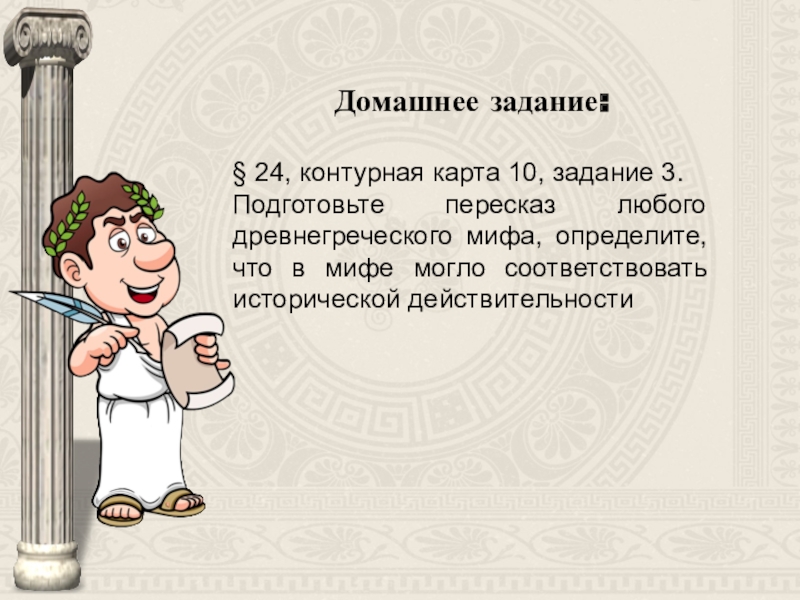 Домашнее задание:

§ 24, контурная карта 10, задание 3. Подготовьте пересказ любого древнегреческого мифа, определите, что в мифе могло соответствовать исторической действительности